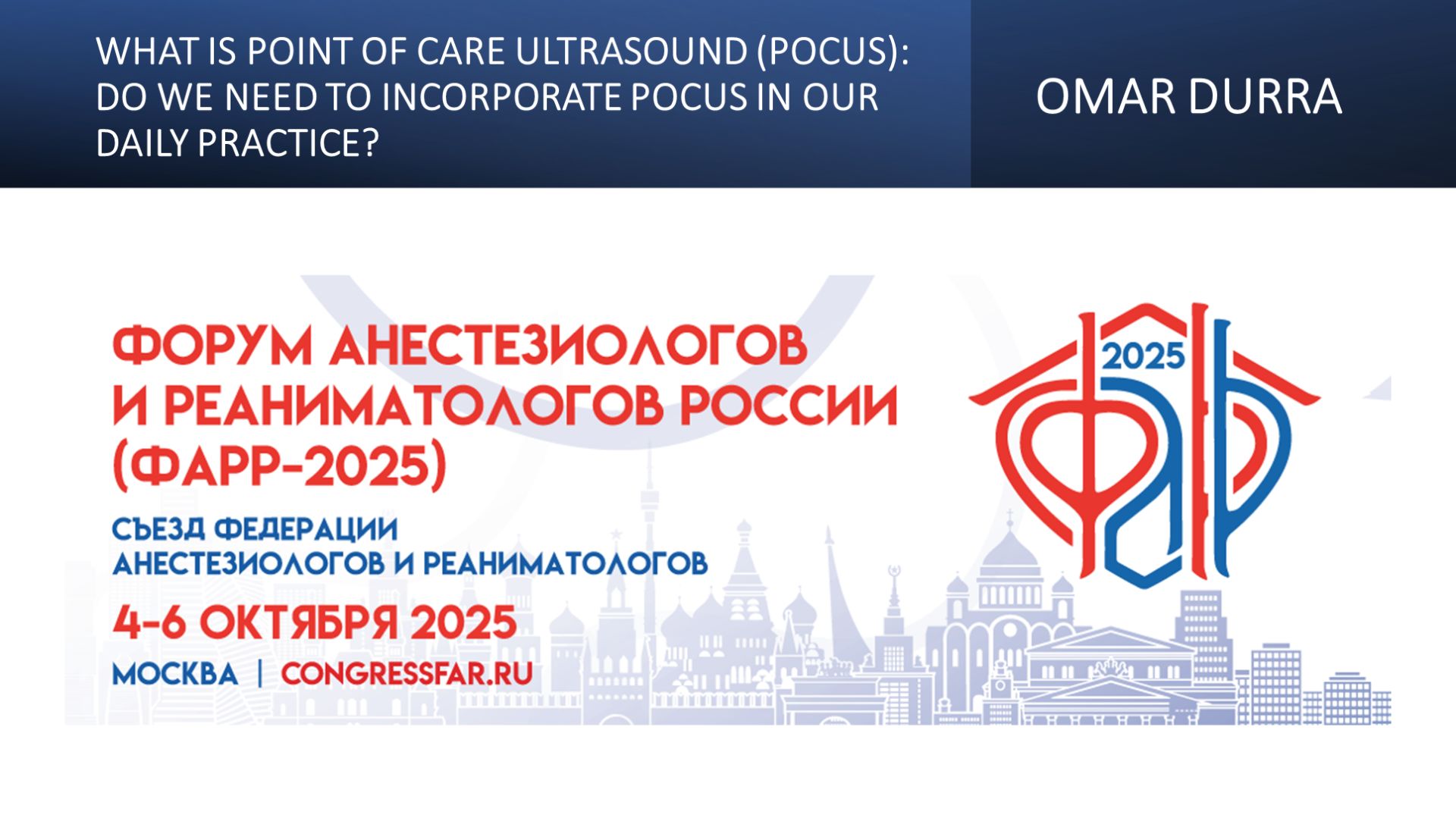 WHAT IS POINT OF CARE ULTRASOUND (POCUS): DO WE NEED TO INCORPORATE POCUS IN OUR DAILY PRACTICE?

OMAR DURRA

ФОРУМ АНЕСТЕЗИОЛОГОВ И РЕАНИМАТОЛОГОВ РОССИИ (ФАРР-2025)

СЪЕЗД ФЕДЕРАЦИИ АНЕСТЕЗИОЛОГОВ И РЕАНИМАТОЛОГОВ

4-6 ОКТЯБРЯ 2025

МОСКВА | CONGRESSFAR.RU

2025